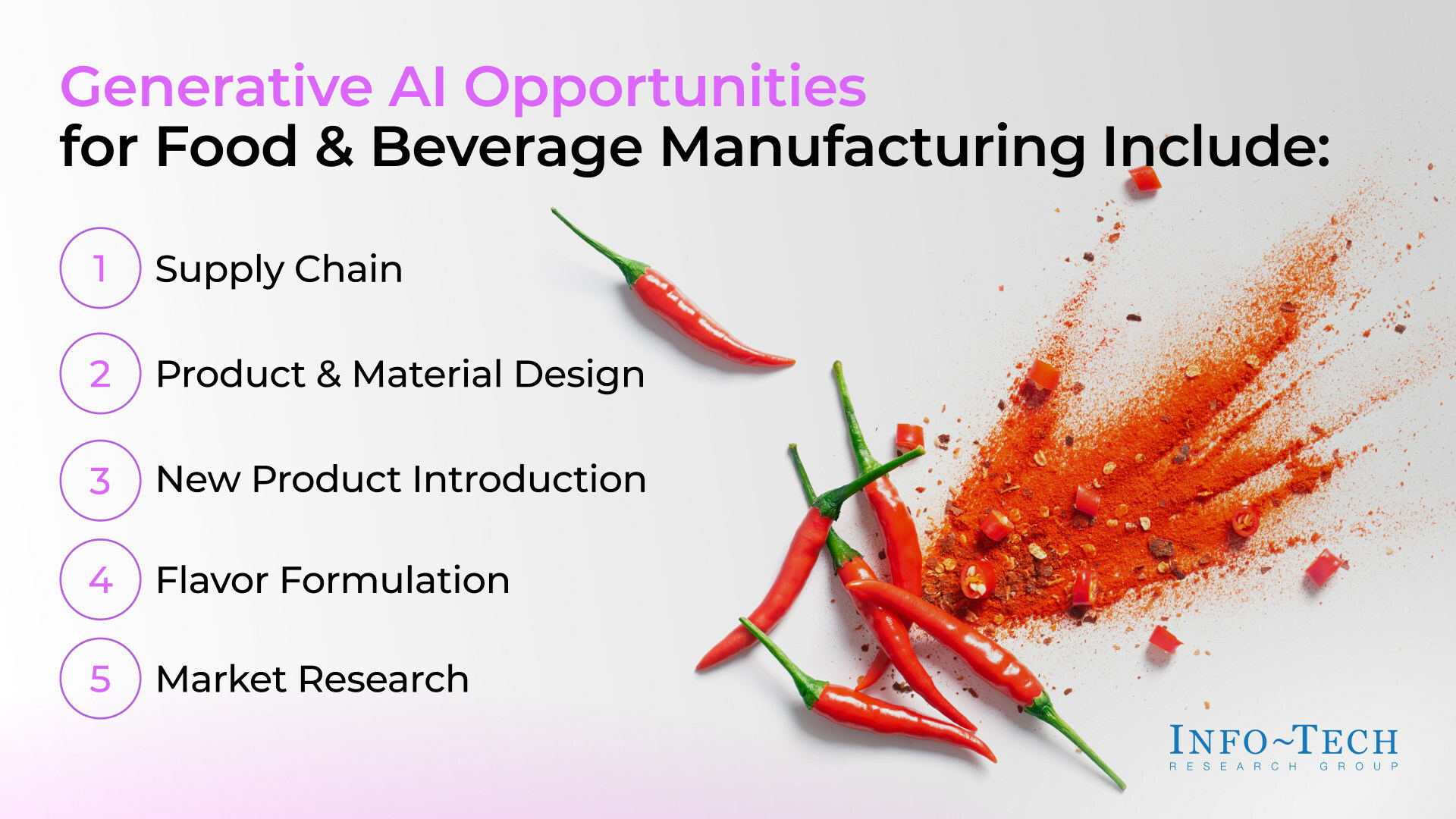 Generative AI Opportunities
for Food & Beverage Manufacturing Include:

1 Supply Chain

2 Product & Material Design

3 New Product Introduction

4 Flavor Formulation

5 Market Research

INFO~TECH
RESEARCH GROUP